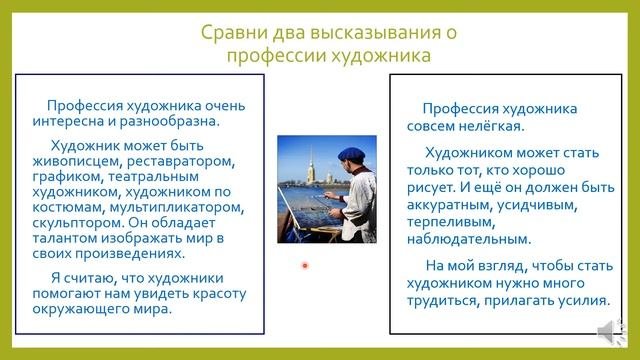 Сравни два высказывания о профессии художника

Профессия художника очень интересна и разнообразна.

Художник может быть живописцем, реставратором, графиком, театральным художником, художником по костюмам, мультипликатором, скульптором. Он обладает талантом изображать мир в своих произведениях.

Я считаю, что художники помогают нам увидеть красоту окружающего мира.

Профессия художника совсем нелёгкая.

Художником может стать только тот, кто хорошо рисует. И ещё он должен быть аккуратным, усидчивым, терпеливым, наблюдательным.

На мой взгляд, чтобы стать художником нужно много трудиться, прилагать усилия.